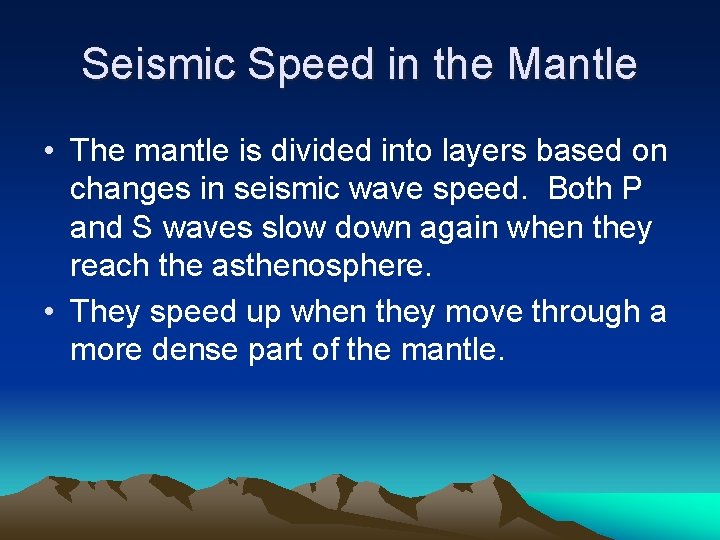 Seismic Speed in the Mantle

• The mantle is divided into layers based on changes in seismic wave speed.  Both P and S waves slow down again when they reach the asthenosphere.

• They speed up when they move through a more dense part of the mantle.